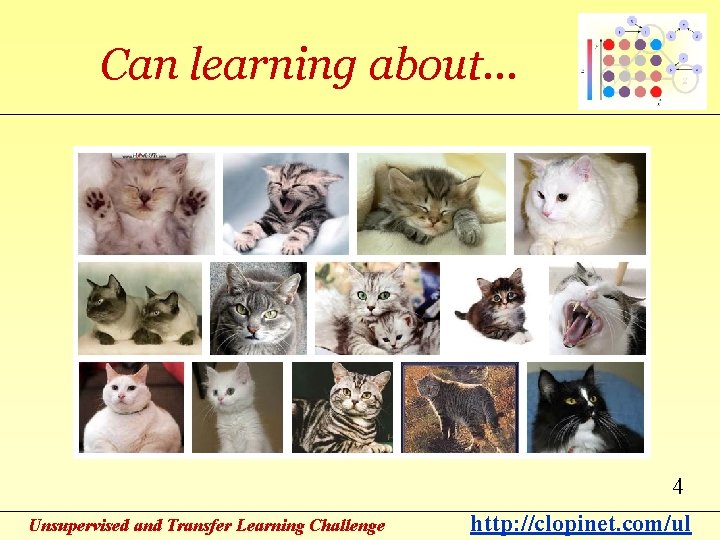 Can learning about...

4

Unsupervised and Transfer Learning Challenge

http://clopinet.com/ul